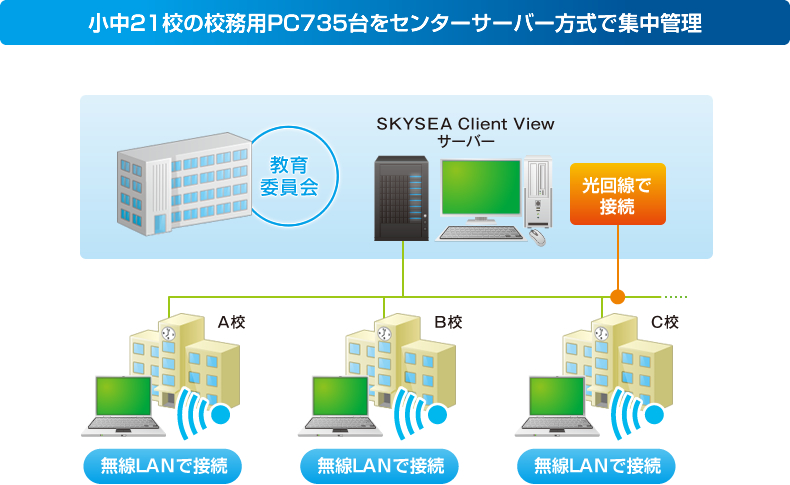 小中21校の校務用PC735台をセンターサーバー方式で集中管理

教育委員会

SKYSEA Client View
サーバー

光回線で接続

A校

B校

C校

無線LANで接続

無線LANで接続

無線LANで接続